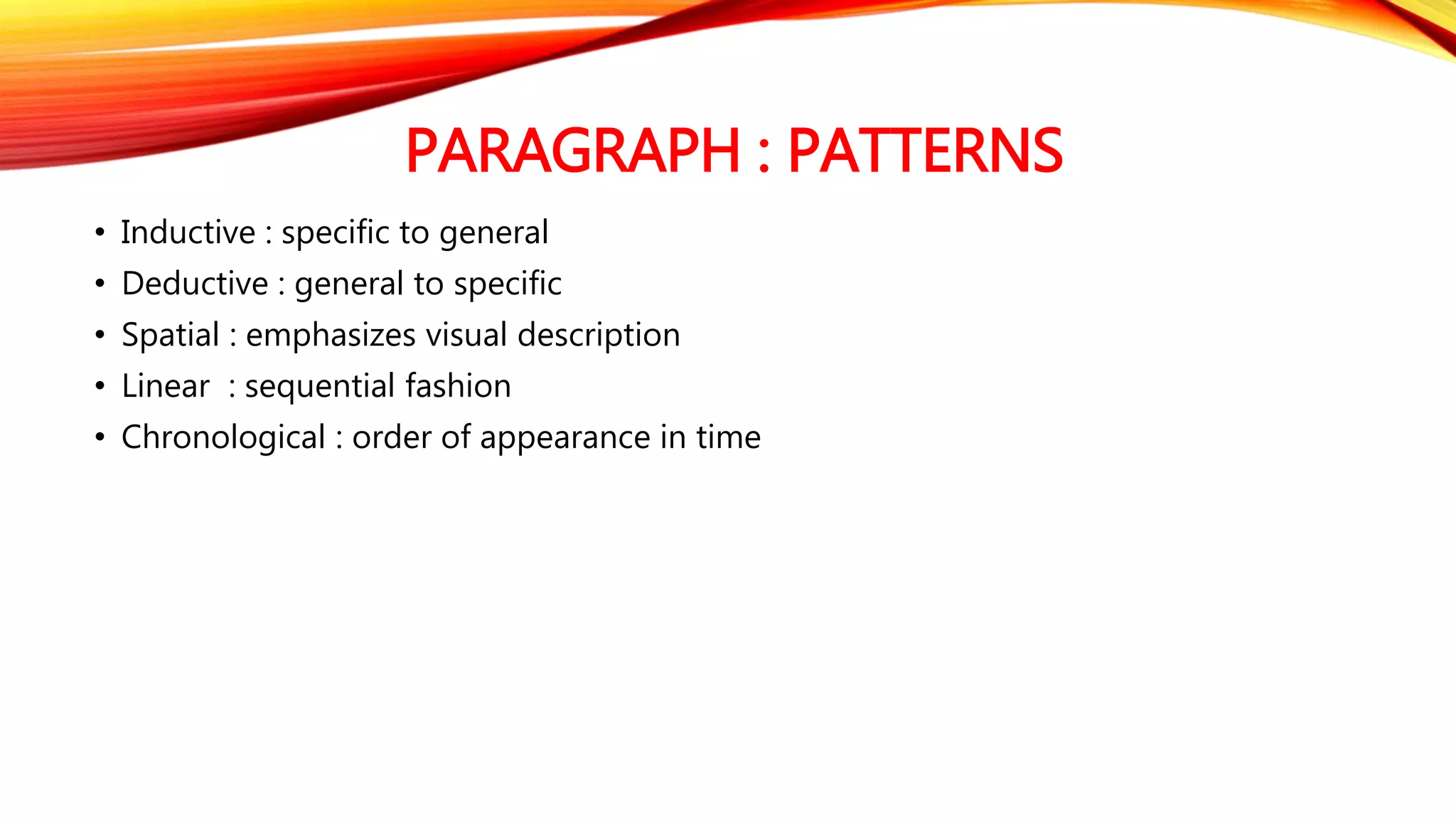 PARAGRAPH : PATTERNS

• Inductive : specific to general
• Deductive : general to specific
• Spatial : emphasizes visual description
• Linear : sequential fashion
• Chronological : order of appearance in time